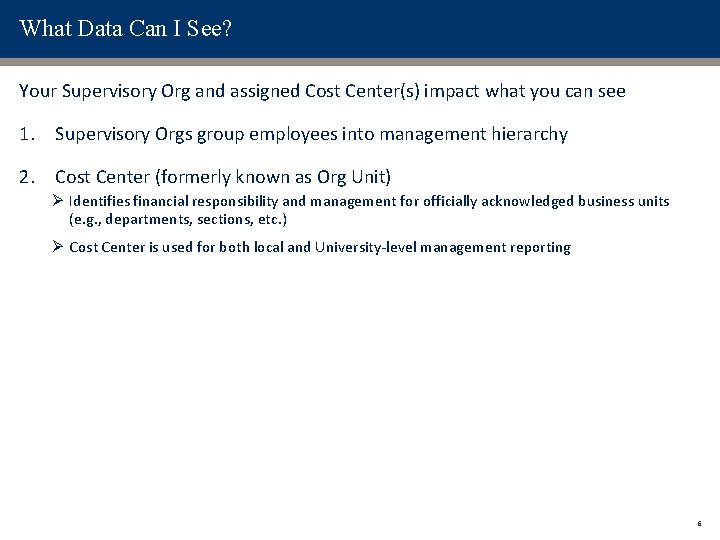 What Data Can I See?

Your Supervisory Org and assigned Cost Center(s) impact what you can see

1. Supervisory Orgs group employees into management hierarchy

2. Cost Center (formerly known as Org Unit)

➢ Identifies financial responsibility and management for officially acknowledged business units (e.g., departments, sections, etc.)

➢ Cost Center is used for both local and University-level management reporting

6